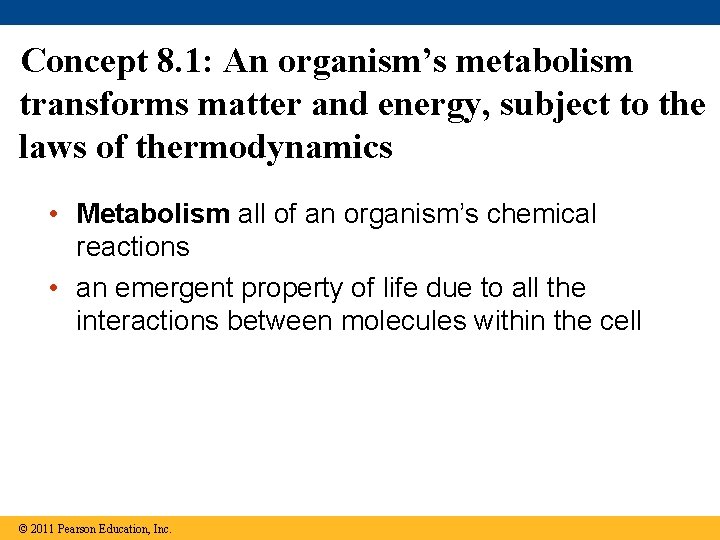 Concept 8.1: An organism’s metabolism transforms matter and energy, subject to the laws of thermodynamics

• Metabolism all of an organism’s chemical reactions
• an emergent property of life due to all the interactions between molecules within the cell

© 2011 Pearson Education, Inc.